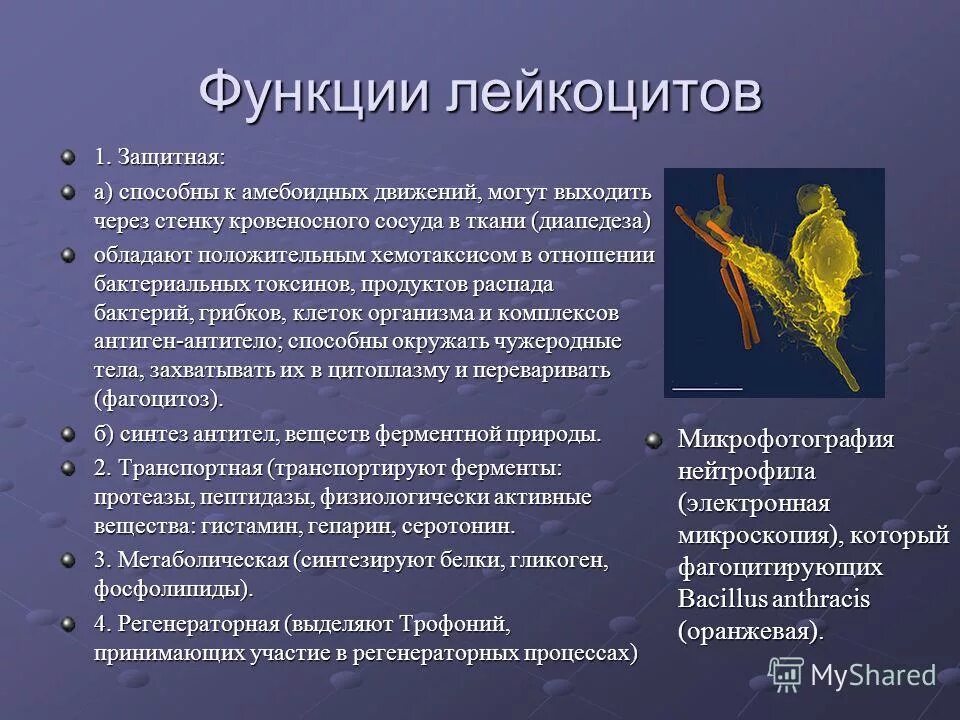 Функции лейкоцитов

1. Защитная:

а) способны к амебоидных движений, могут выходить через стенку кровеносного сосуда в ткани (диапедеза)

обладают положительным хемотаксисом в отношении бактериальных токсинов, продуктов распада бактерий, грибков, клеток организма и комплексов антиген-антитело; способны окружать чужеродные тела, захватывать их в цитоплазму и переваривать (фагоцитоз).

б) синтез антител, веществ ферментной природы.

2. Транспортная (транспортируют ферменты: протеазы, пептидазы, физиологически активные вещества: гистамин, гепарин, серотонин.

3. Метаболическая (синтезируют белки, гликоген, фосфолипиды).

4. Регенераторная (выделяют Трофоний, принимающих участие в регенераторных процессах)

Микрофотография нейтрофила (электронная микроскопия), который фагоцитирующих Bacillus anthracis (оранжевая).

MyShared